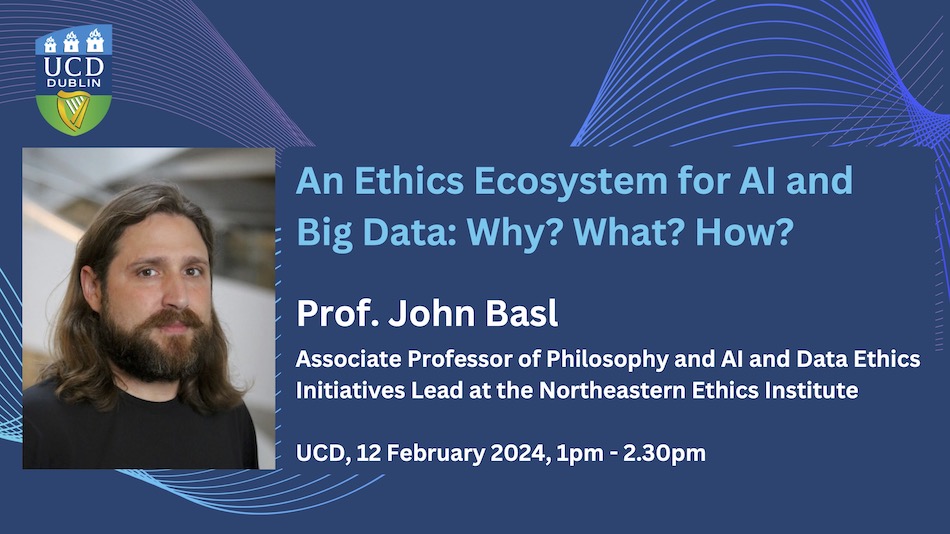 UCD
DUBLIN

An Ethics Ecosystem for AI and Big Data: Why? What? How?

Prof. John Basl

Associate Professor of Philosophy and AI and Data Ethics Initiatives Lead at the Northeastern Ethics Institute

UCD, 12 February 2024, 1pm - 2.30pm